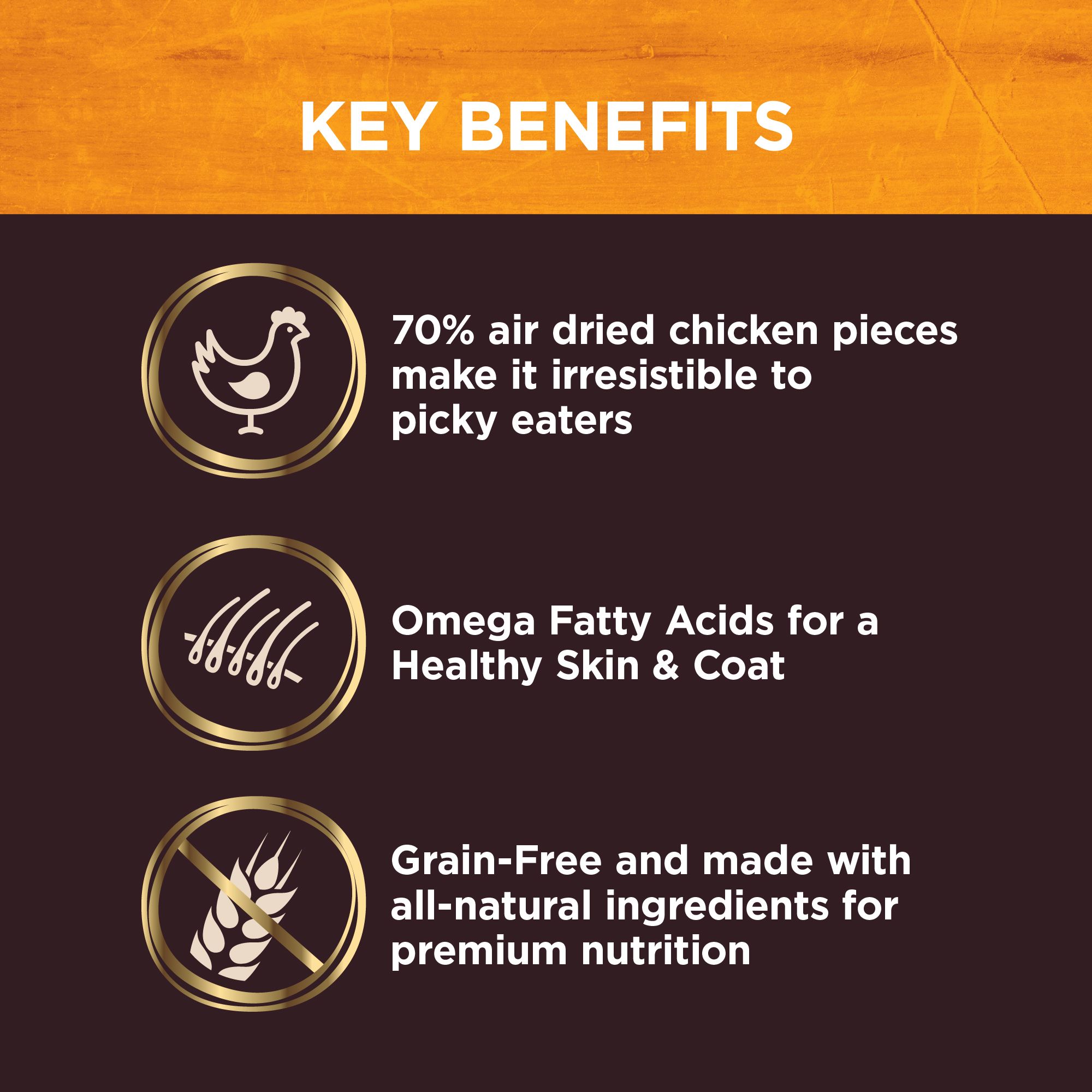 KEY BENEFITS

70% air dried chicken pieces make it irresistible to picky eaters

Omega Fatty Acids for a Healthy Skin & Coat

Grain-Free and made with all-natural ingredients for premium nutrition